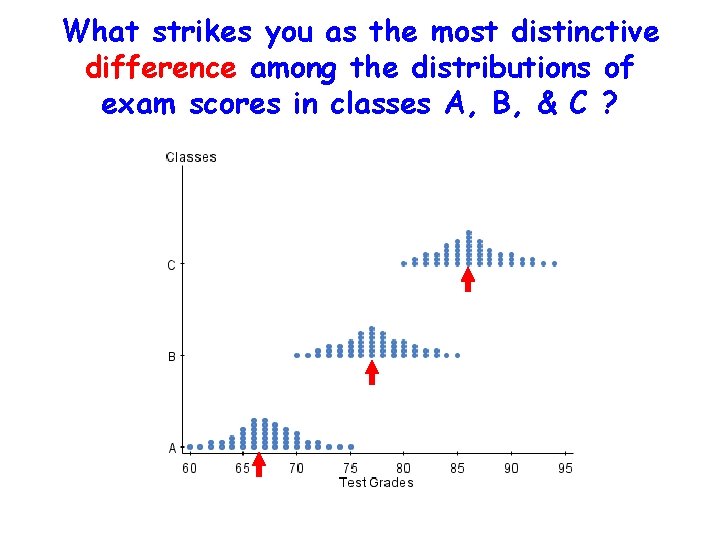 What strikes you as the most distinctive difference among the distributions of exam scores in classes A, B, & C ?

Classes

C

B

A

60 65 70 75 80 85 90 95

Test Grades